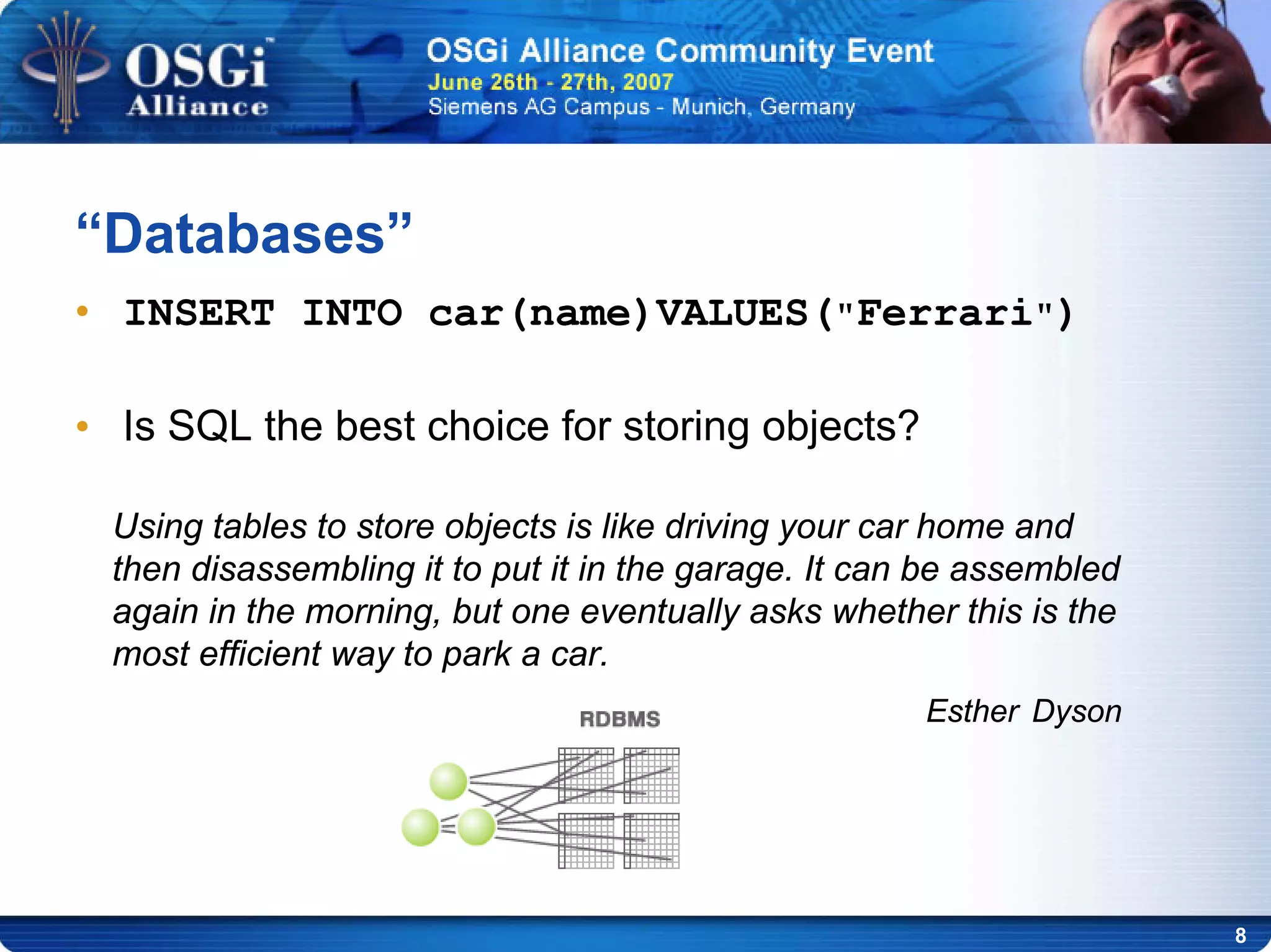 OSGi™ Alliance

OSGi Alliance Community Event
June 26th - 27th, 2007
Siemens AG Campus - Munich, Germany

"Databases"

• INSERT INTO car(name)VALUES("Ferrari")

• Is SQL the best choice for storing objects?

Using tables to store objects is like driving your car home and then disassembling it to put it in the garage. It can be assembled again in the morning, but one eventually asks whether this is the most efficient way to park a car.

Esther Dyson

RDBMS

8